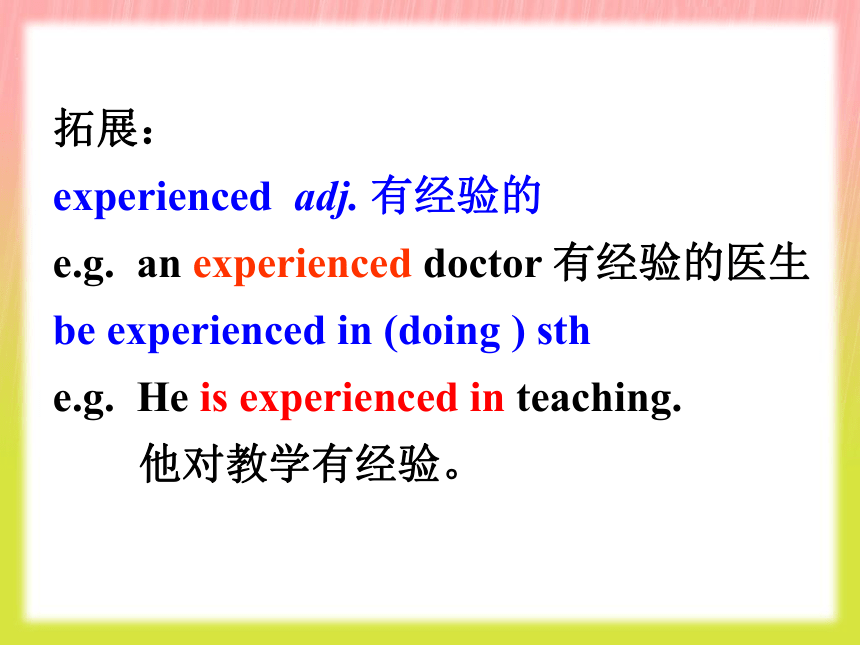 拓展：
experienced adj. 有经验的
e.g. an experienced doctor 有经验的医生
be experienced in (doing ) sth
e.g. He is experienced in teaching.
他对教学有经验。